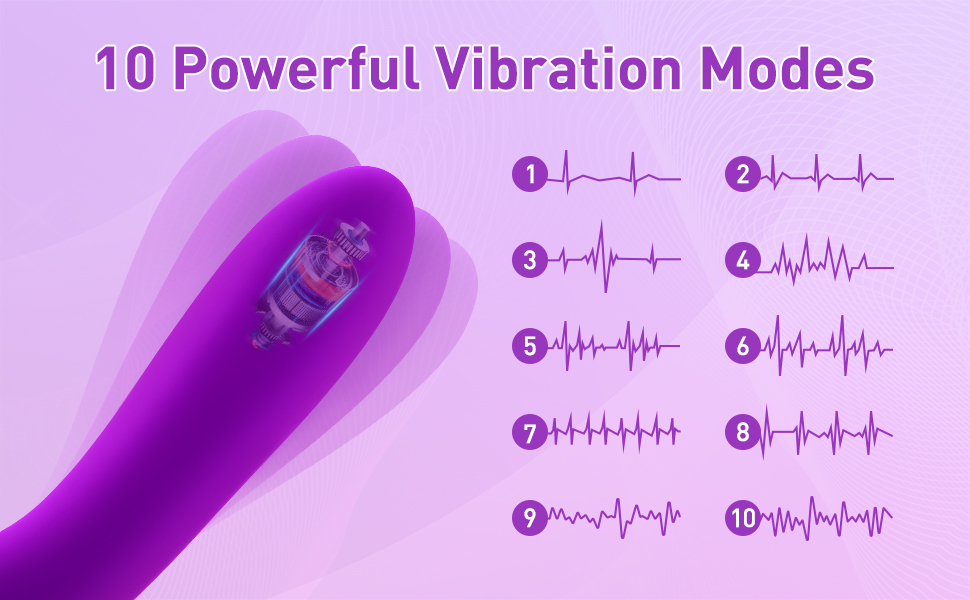 10 Powerful Vibration Modes

1
2
3
4
5
6
7
8
9
10